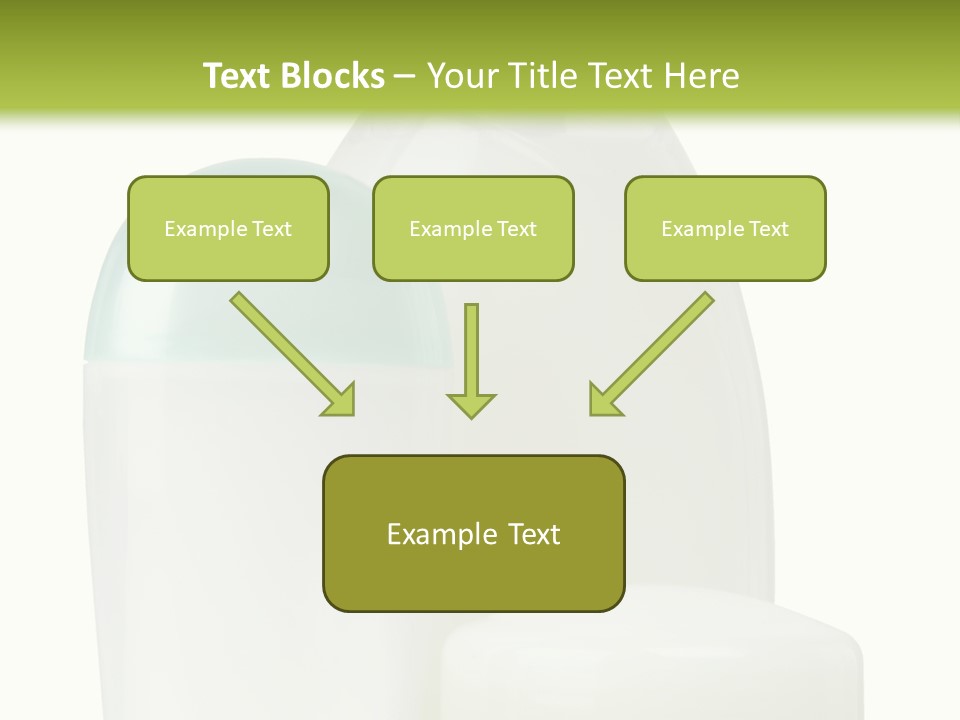 Text Blocks – Your Title Text Here

Example Text

Example Text

Example Text

Example Text